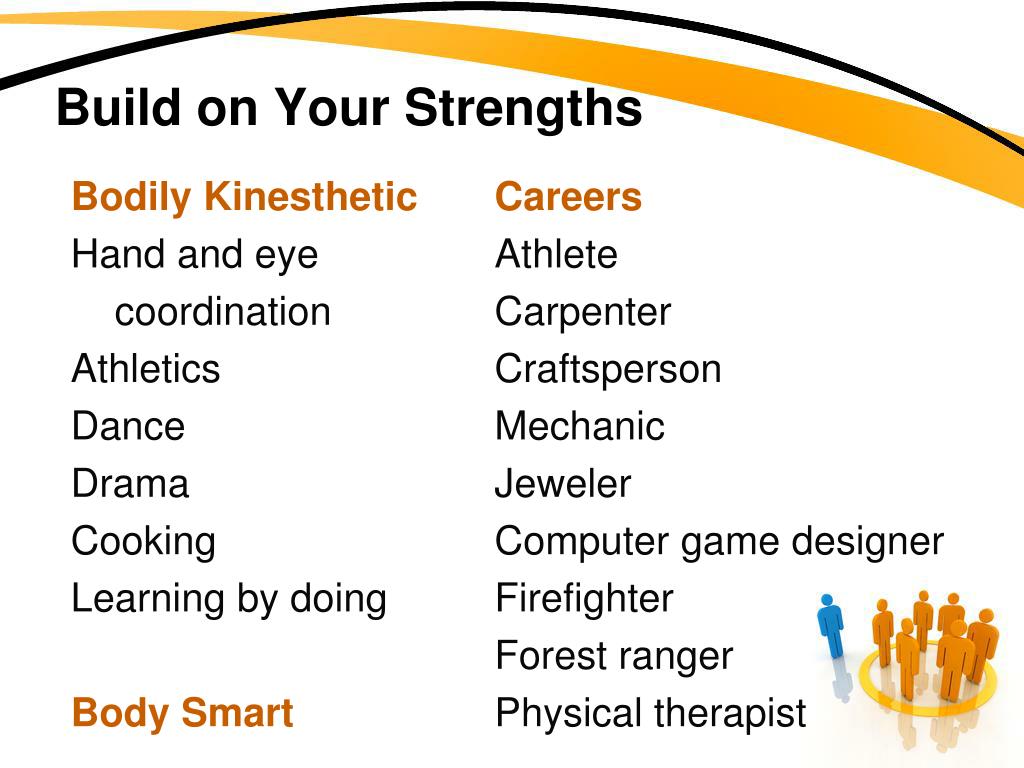 Build on Your Strengths

Bodily Kinesthetic
Hand and eye coordination
Athletics
Dance
Drama
Cooking
Learning by doing

Body Smart

Careers
Athlete
Carpenter
Craftsperson
Mechanic
Jeweler
Computer game designer
Firefighter
Forest ranger
Physical therapist